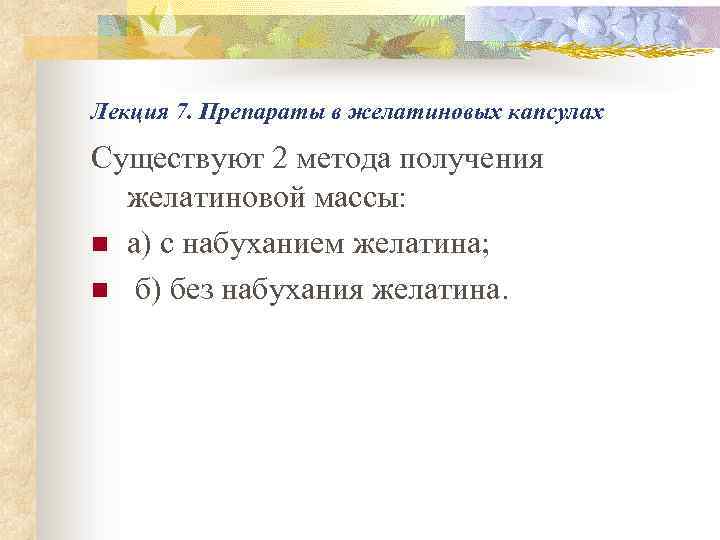 Лекция 7. Препараты в желатиновых капсулах

Существуют 2 метода получения желатиновой массы:

а) с набуханием желатина;

б) без набухания желатина.